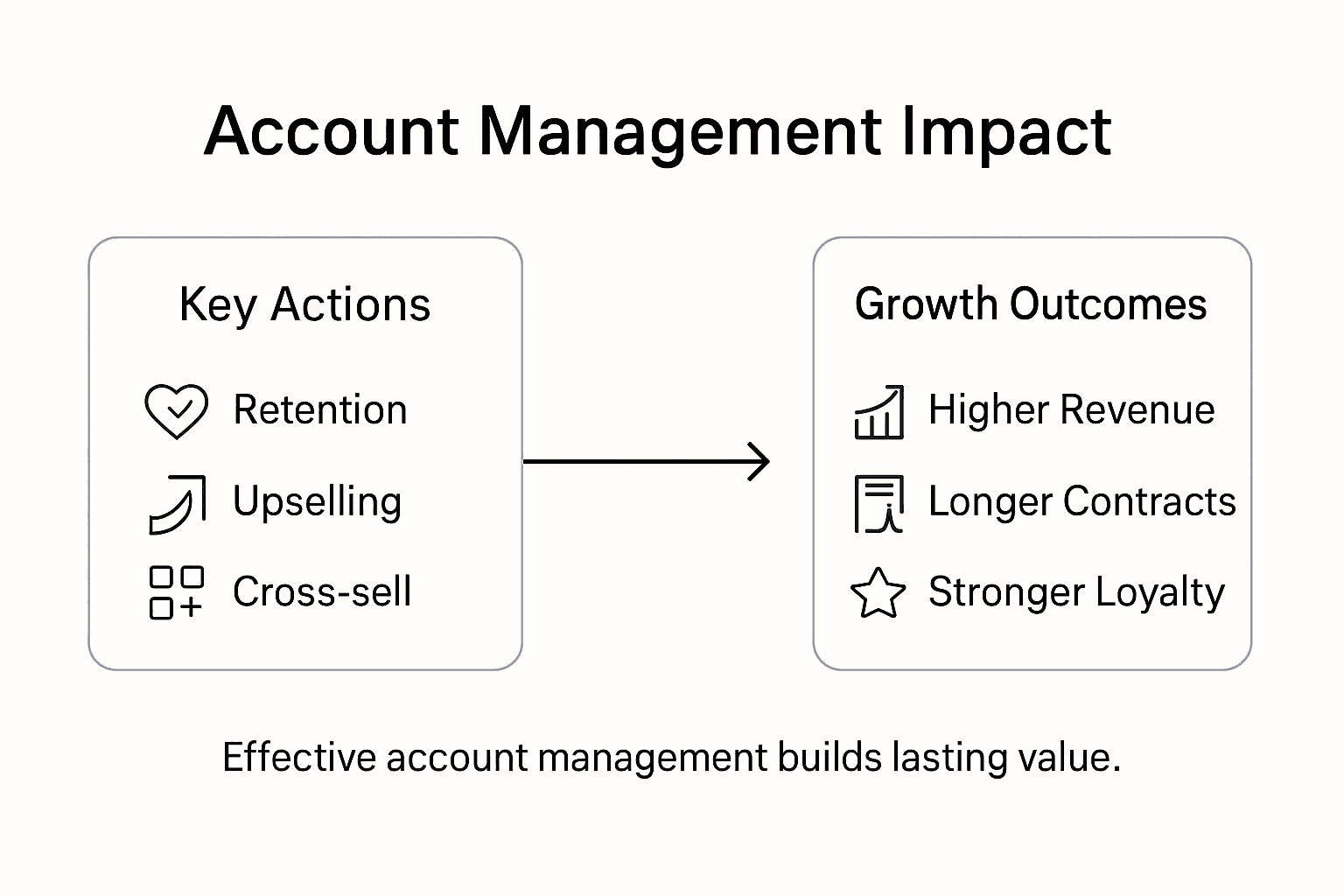 Account Management Impact

Key Actions

Retention

Upselling

Cross-sell

Growth Outcomes

Higher Revenue

Longer Contracts

Stronger Loyalty

Effective account management builds lasting value.